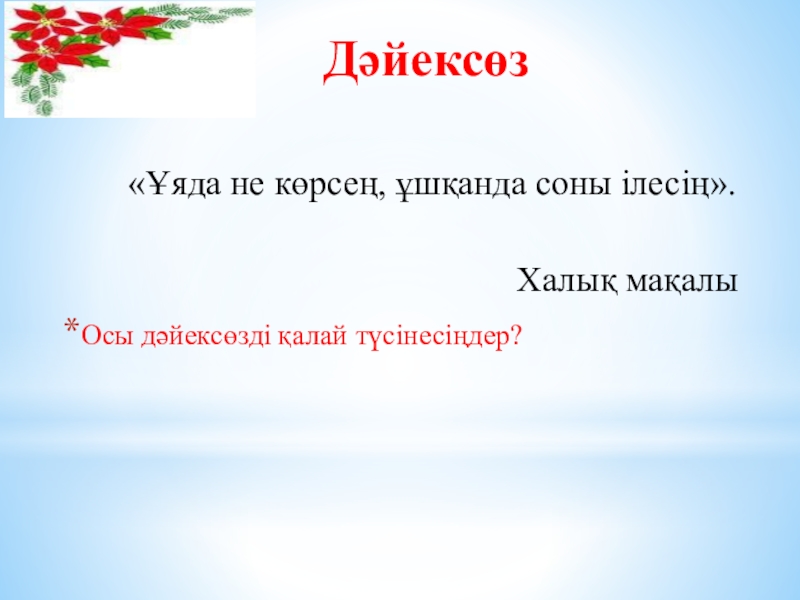 Дәйексөз

«Ұяда не көрсең, ұшқанда соны ілесің».

Халық мақалы

*Осы дәйексөзді қалай түсінесіңдер?